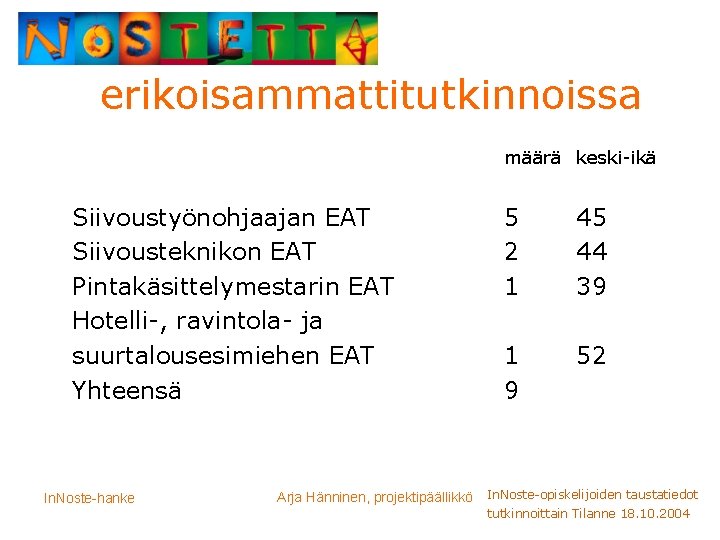 NOSTETTA

erikoisammattitutkinnoissa

| | määrä | keski-ikä |
|---|---|---|
| Siivoustyönohjaajan EAT | 5 | 45 |
| Siivousteknikon EAT | 2 | 44 |
| Pintakäsittelymestarin EAT | 1 | 39 |
| Hotelli-, ravintola- ja suurtalousesimiehen EAT | 1 | 52 |
| Yhteensä | 9 | |

InNoste-hanke

Arja Hänninen, projektipäällikkö

InNoste-opiskelijoiden taustatiedot tutkinnoittain Tilanne 18.10.2004